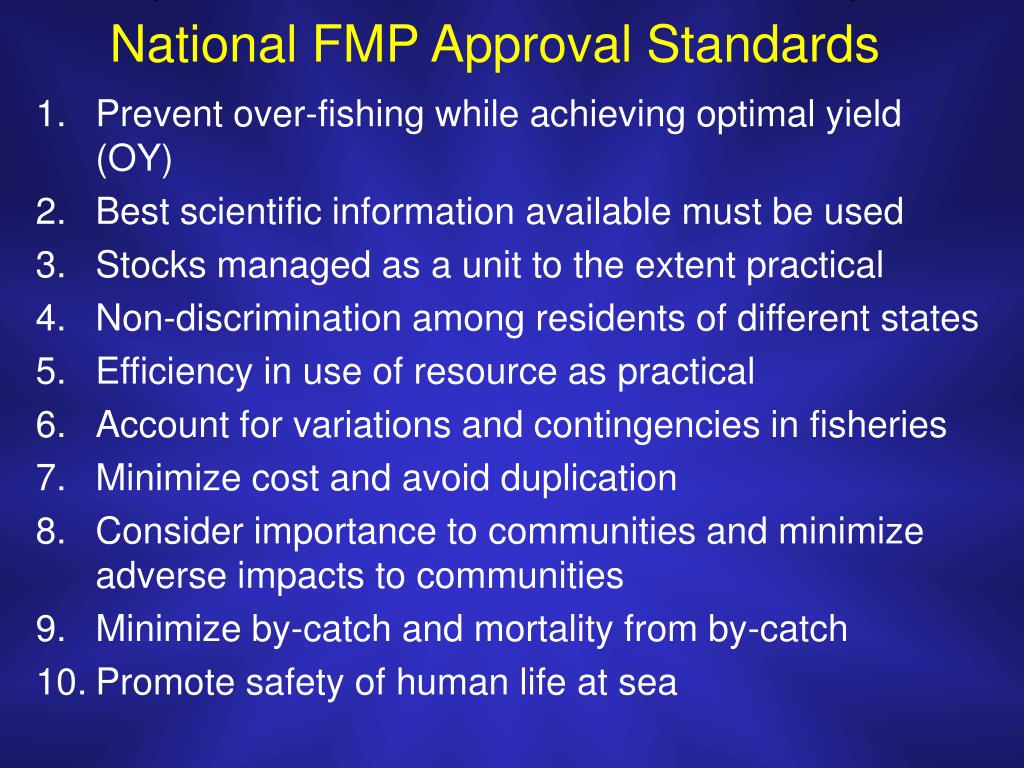 National FMP Approval Standards

1. Prevent over-fishing while achieving optimal yield (OY)
2. Best scientific information available must be used
3. Stocks managed as a unit to the extent practical
4. Non-discrimination among residents of different states
5. Efficiency in use of resource as practical
6. Account for variations and contingencies in fisheries
7. Minimize cost and avoid duplication
8. Consider importance to communities and minimize adverse impacts to communities
9. Minimize by-catch and mortality from by-catch
10. Promote safety of human life at sea